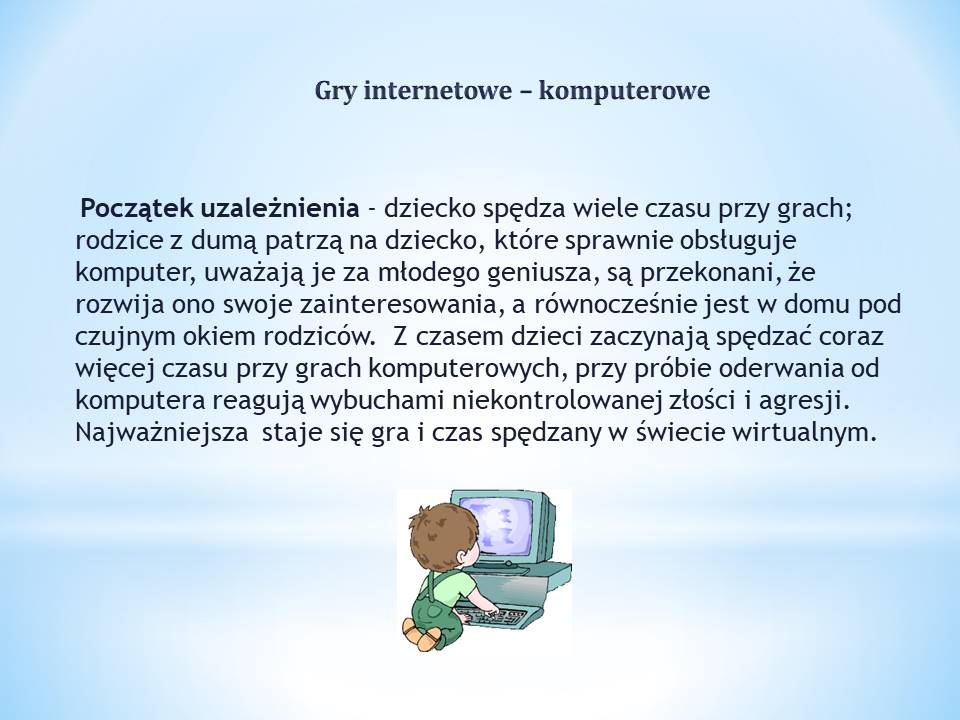 Gry internetowe – komputerowe

Początek uzależnienia - dziecko spędza wiele czasu przy grach; rodzice z dumą patrzą na dziecko, które sprawnie obsługuje komputer, uważają je za młodego geniusza, są przekonani, że rozwija ono swoje zainteresowania, a równocześnie jest w domu pod czujnym okiem rodziców. Z czasem dzieci zaczynają spędzać coraz więcej czasu przy grach komputerowych, przy próbie oderwania od komputera reagują wybuchami niekontrolowanej złości i agresji. Najważniejsza staje się gra i czas spędzany w świecie wirtualnym.